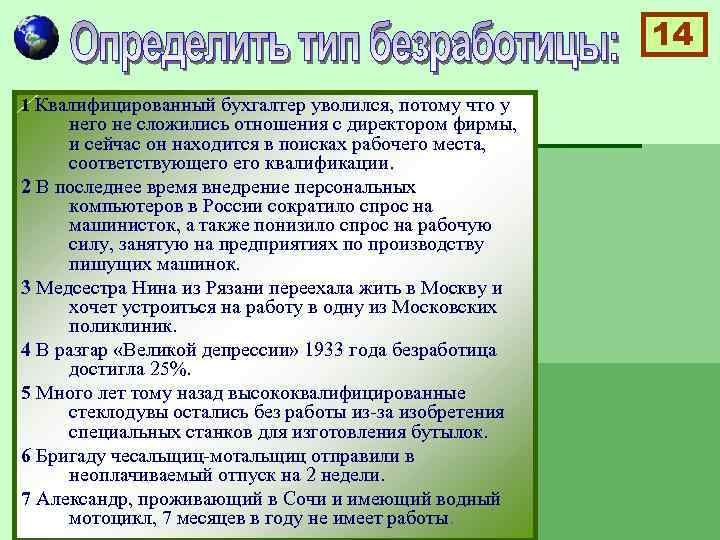 Определить тип безработицы:

14

1 Квалифицированный бухгалтер уволился, потому что у него не сложились отношения с директором фирмы, и сейчас он находится в поисках рабочего места, соответствующего его квалификации.

2 В последнее время внедрение персональных компьютеров в России сократило спрос на машинисток, а также понизило спрос на рабочую силу, занятую на предприятиях по производству пишущих машинок.

3 Медсестра Нина из Рязани переехала жить в Москву и хочет устроиться на работу в одну из Московских поликлиник.

4 В разгар «Великой депрессии» 1933 года безработица достигла 25%.

5 Много лет тому назад высококвалифицированные стеклодувы остались без работы из-за изобретения специальных станков для изготовления бутылок.

6 Бригаду чесальщиц-мотальщиц отправили в неоплачиваемый отпуск на 2 недели.

7 Александр, проживающий в Сочи и имеющий водный мотоцикл, 7 месяцев в году не имеет работы.